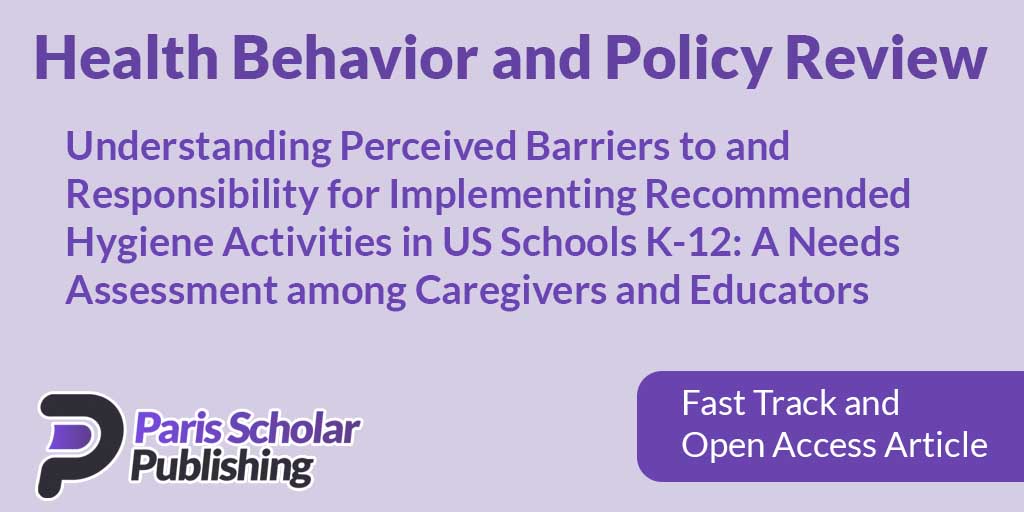 Health Behavior and Policy Review

Understanding Perceived Barriers to and Responsibility for Implementing Recommended Hygiene Activities in US Schools K-12: A Needs Assessment among Caregivers and Educators

Paris Scholar Publishing

Fast Track and Open Access Article